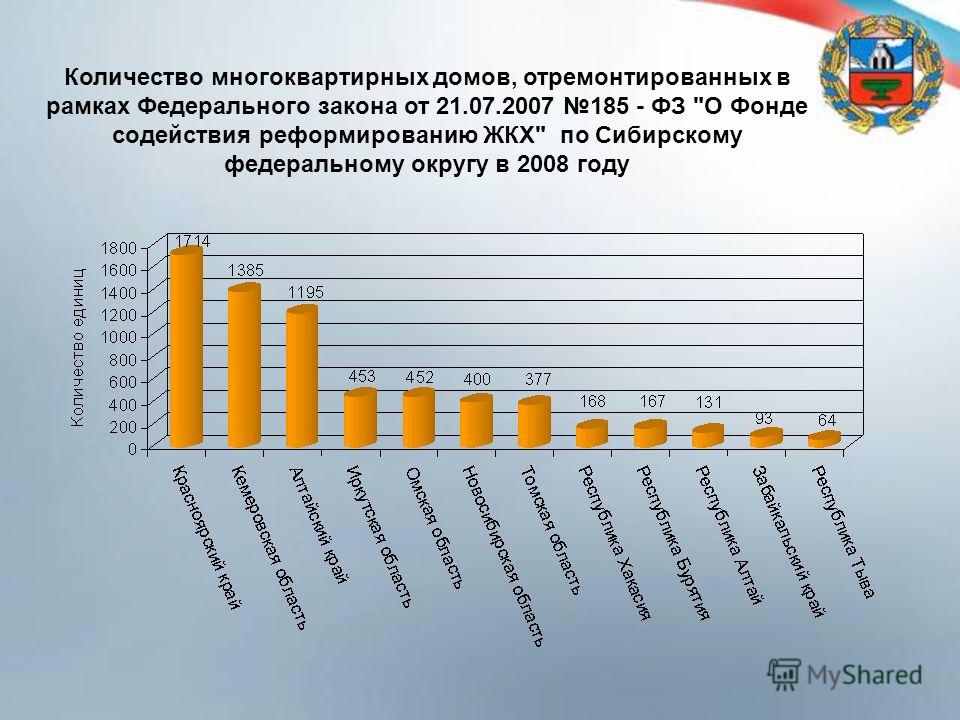 Количество многоквартирных домов, отремонтированных в рамках Федерального закона от 21.07.2007 №185 - ФЗ "О Фонде содействия реформированию ЖКХ" по Сибирскому федеральному округу в 2008 году

Количество единиц

1800
1600
1400
1200
1000
800
600
400
200
0

1714
1385
1195
453
452
400
377
168
167
131
93
64

Красноярский край
Кемеровская область
Алтайский край
Иркутская область
Омская область
Новосибирская область
Томская область
Республика Хакасия
Республика Бурятия
Республика Алтай
Забайкальский край
Республика Тыва

MyShared